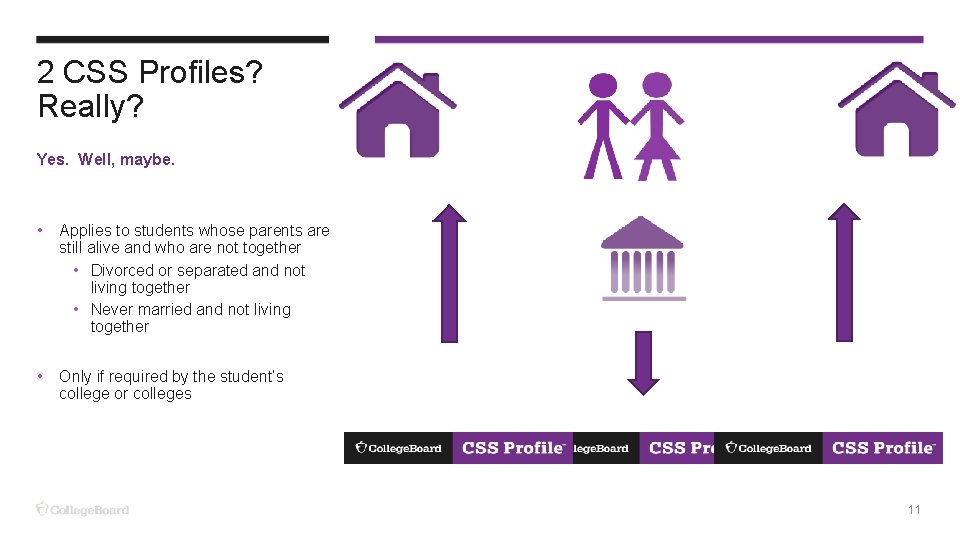 2 CSS Profiles? Really?

Yes. Well, maybe.

• Applies to students whose parents are still alive and who are not together
  • Divorced or separated and not living together
  • Never married and not living together

• Only if required by the student's college or colleges

CollegeBoard CSS Profile™ legeBoard CSS Pr CollegeBoard CSS Profile™

CollegeBoard

11